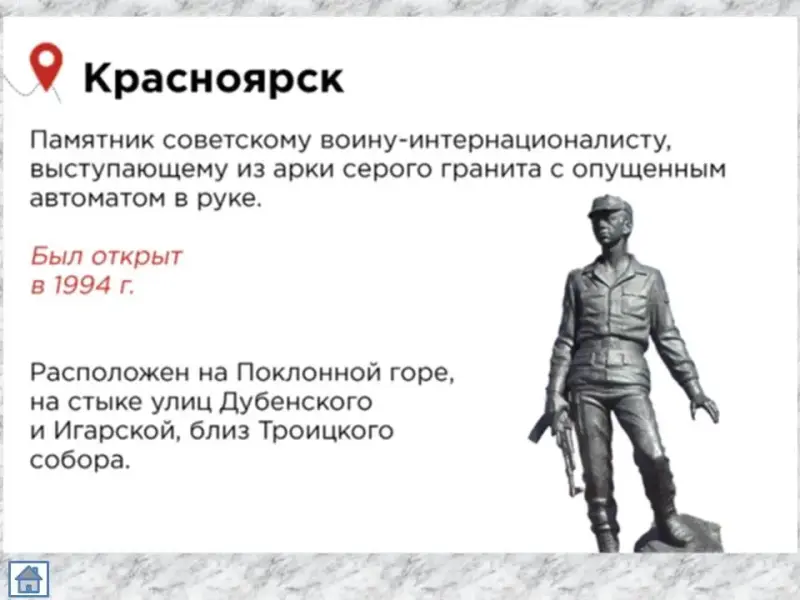 Красноярск

Памятник советскому воину-интернационалисту, выступающему из арки серого гранита с опущенным автоматом в руке.

Был открыт в 1994 г.

Расположен на Поклонной горе, на стыке улиц Дубенского и Игарской, близ Троицкого собора.